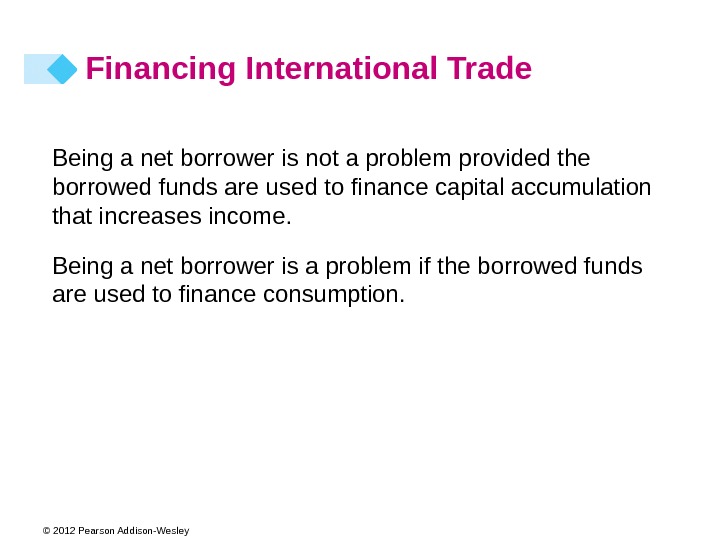 Financing International Trade

Being a net borrower is not a problem provided the borrowed funds are used to finance capital accumulation that increases income.

Being a net borrower is a problem if the borrowed funds are used to finance consumption.

© 2012 Pearson Addison-Wesley